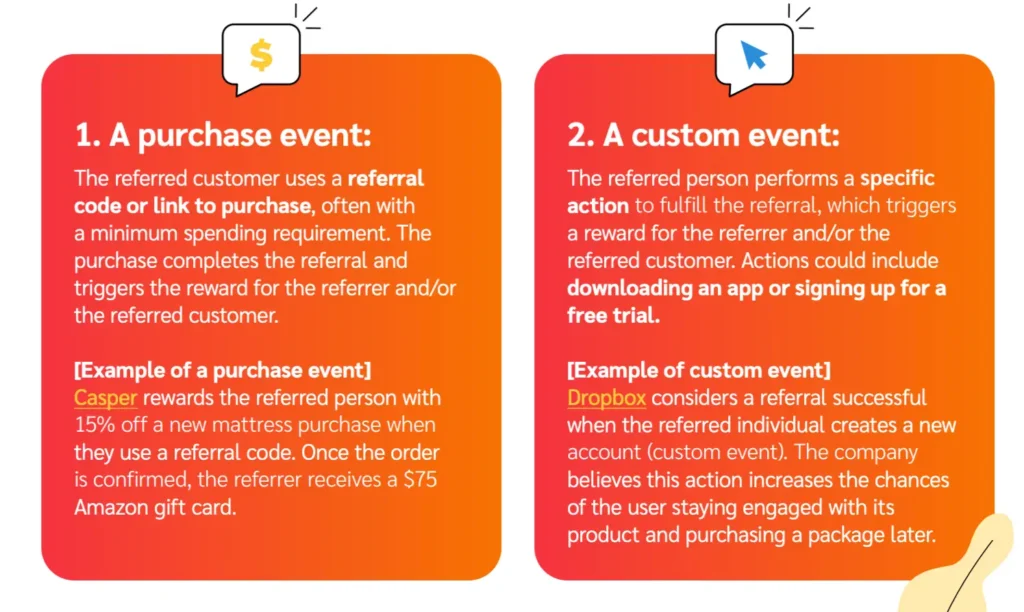 $

1. A purchase event:

The referred customer uses a referral code or link to purchase, often with a minimum spending requirement. The purchase completes the referral and triggers the reward for the referrer and/or the referred customer.

[Example of a purchase event]
Casper rewards the referred person with 15% off a new mattress purchase when they use a referral code. Once the order is confirmed, the referrer receives a $75 Amazon gift card.

2. A custom event:

The referred person performs a specific action to fulfill the referral, which triggers a reward for the referrer and/or the referred customer. Actions could include downloading an app or signing up for a free trial.

[Example of custom event]
Dropbox considers a referral successful when the referred individual creates a new account (custom event). The company believes this action increases the chances of the user staying engaged with its product and purchasing a package later.